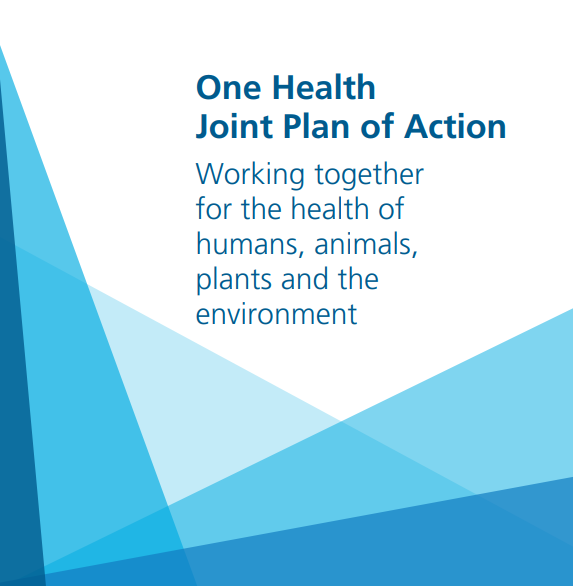 One Health
Joint Plan of Action

Working together for the health of humans, animals, plants and the environment